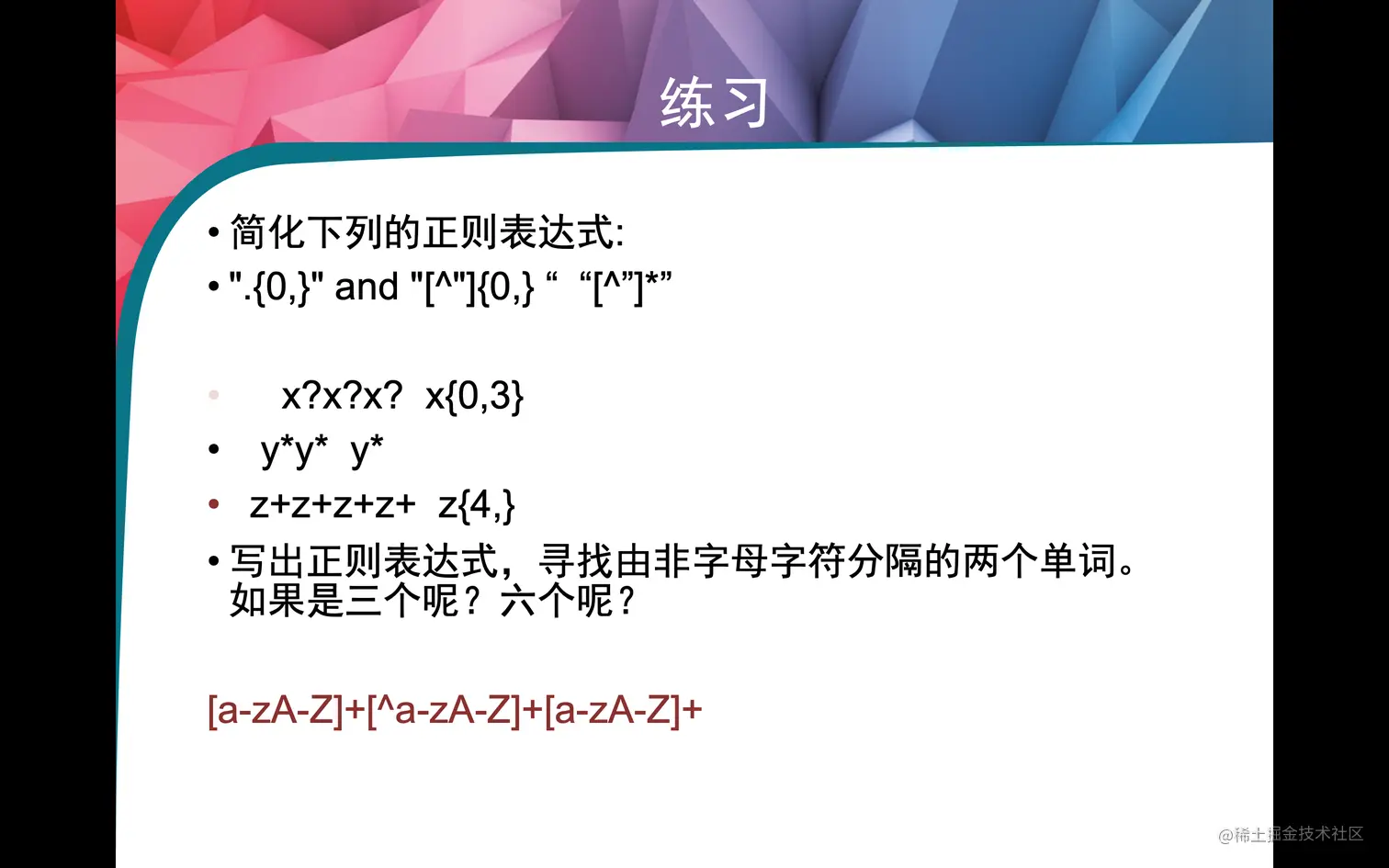 练习

• 简化下列的正则表达式:
• ".{0,}" and "[^"]{0,} “ “[^”]*”

• x?x?x? x{0,3}
• y*y* y*
• z+z+z+z+ z{4,}
• 写出正则表达式，寻找由非字母字符分隔的两个单词。如果是三个呢？六个呢？

[a-zA-Z]+[^a-zA-Z]+[a-zA-Z]+

@稀土掘金技术社区